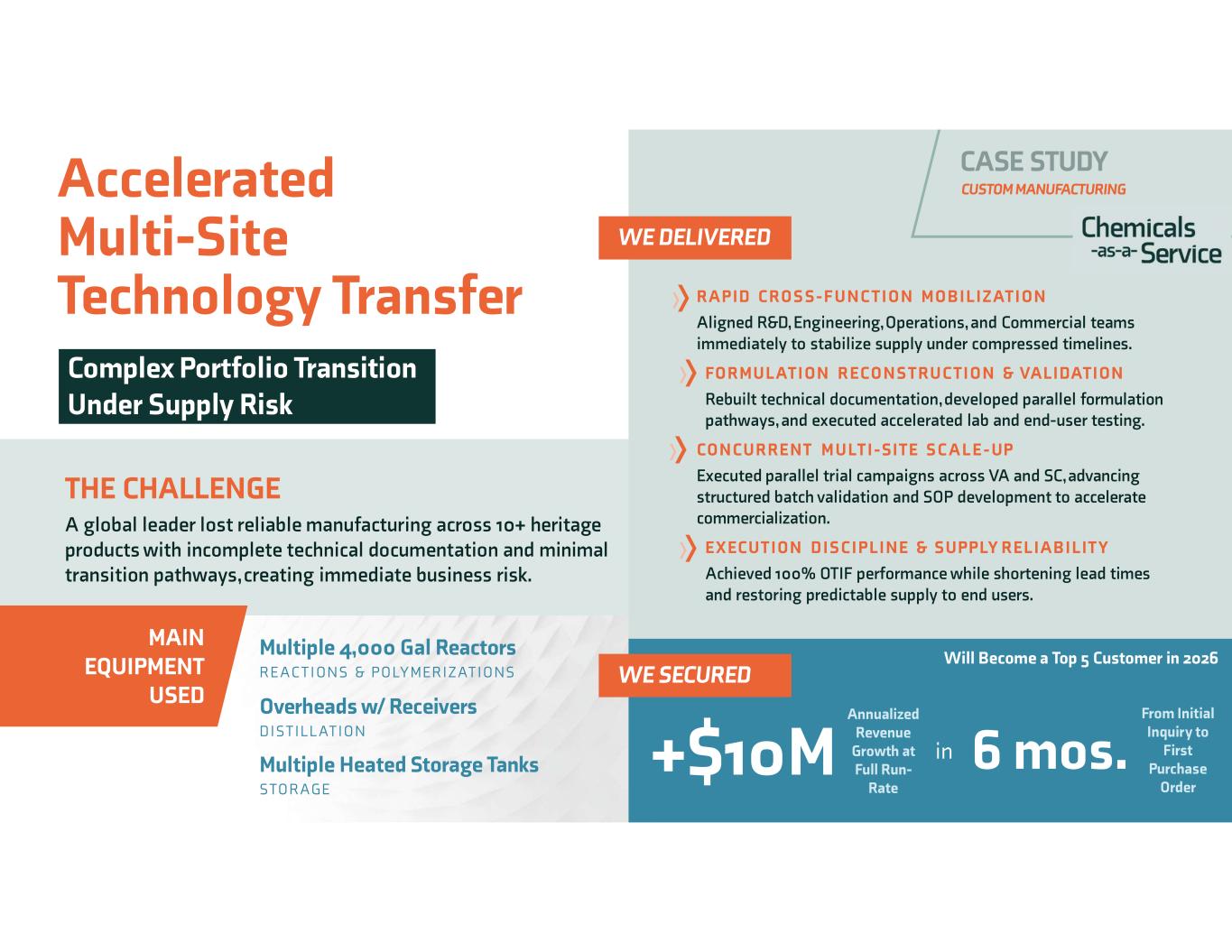 Accelerated Multi-Site Technology Transfer

Complex Portfolio Transition Under Supply Risk

THE CHALLENGE

A global leader lost reliable manufacturing across 10+ heritage products with incomplete technical documentation and minimal transition pathways, creating immediate business risk.

MAIN EQUIPMENT USED

Multiple 4,000 Gal Reactors
REACTIONS & POLYMERIZATIONS

Overheads w/ Receivers
DISTILLATION

Multiple Heated Storage Tanks
STORAGE

CASE STUDY
CUSTOM MANUFACTURING

Chemicals -as-a- Service

WE DELIVERED

RAPID CROSS-FUNCTION MOBILIZATION
Aligned R&D, Engineering, Operations, and Commercial teams immediately to stabilize supply under compressed timelines.

FORMULATION RECONSTRUCTION & VALIDATION
Rebuilt technical documentation, developed parallel formulation pathways, and executed accelerated lab and end-user testing.

CONCURRENT MULTI-SITE SCALE-UP
Executed parallel trial campaigns across VA and SC, advancing structured batch validation and SOP development to accelerate commercialization.

EXECUTION DISCIPLINE & SUPPLY RELIABILITY
Achieved 100% OTIF performance while shortening lead times and restoring predictable supply to end users.

WE SECURED

Will Become a Top 5 Customer in 2026

+$10M Annualized Revenue Growth at Full Run-Rate in 6 mos. From Initial Inquiry to First Purchase Order